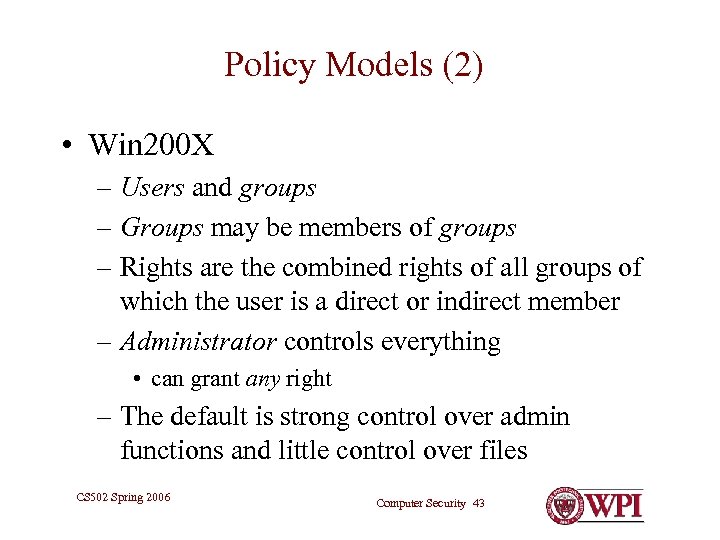 Policy Models (2)

• Win200X
– Users and groups
– Groups may be members of groups
– Rights are the combined rights of all groups of which the user is a direct or indirect member
– Administrator controls everything
• can grant any right
– The default is strong control over admin functions and little control over files

CS502 Spring 2006

Computer Security 43

WPI